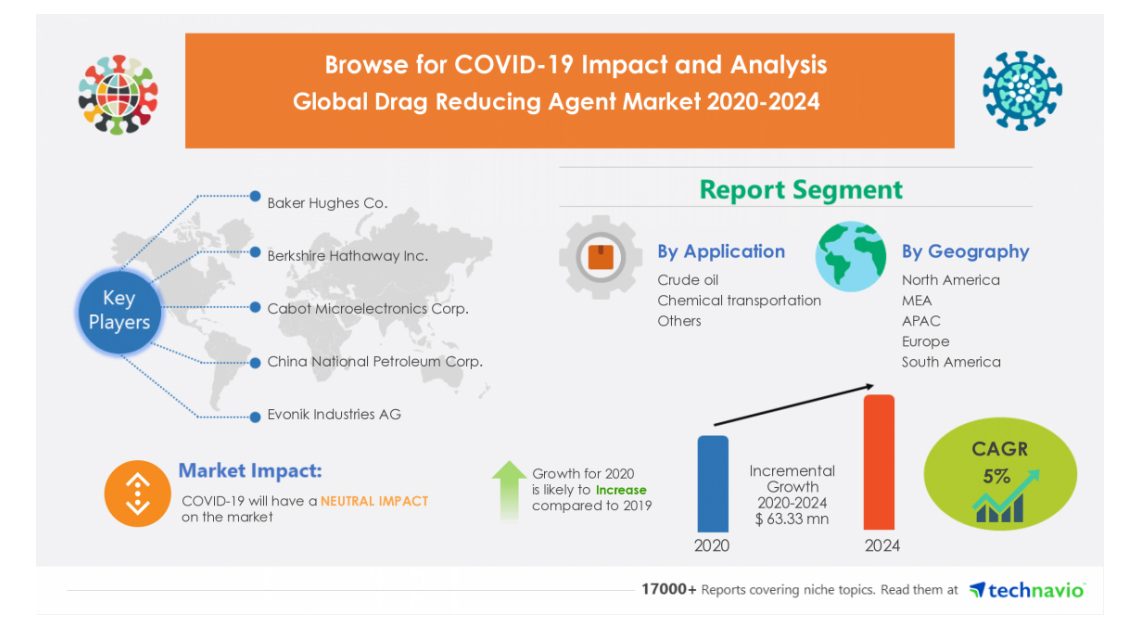 Browse for COVID-19 Impact and Analysis
Global Drag Reducing Agent Market 2020-2024

Key Players

Baker Hughes Co.
Berkshire Hathaway Inc.
Cabot Microelectronics Corp.
China National Petroleum Corp.
Evonik Industries AG

Report Segment

By Application
Crude oil
Chemical transportation
Others

By Geography
North America
MEA
APAC
Europe
South America

Market Impact:
COVID-19 will have a NEUTRAL IMPACT on the market

Growth for 2020 is likely to Increase compared to 2019

Incremental Growth 2020-2024 $ 63.33 mn

2020
2024

CAGR 5%

17000+ Reports covering niche topics. Read them at technavio